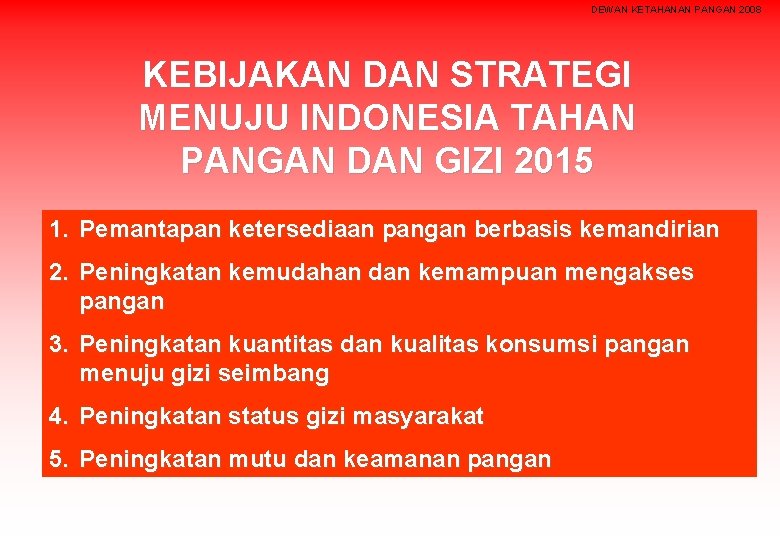 DEWAN KETAHANAN PANGAN 2008

KEBIJAKAN DAN STRATEGI MENUJU INDONESIA TAHAN PANGAN DAN GIZI 2015

1. Pemantapan ketersediaan pangan berbasis kemandirian
2. Peningkatan kemudahan dan kemampuan mengakses pangan
3. Peningkatan kuantitas dan kualitas konsumsi pangan menuju gizi seimbang
4. Peningkatan status gizi masyarakat
5. Peningkatan mutu dan keamanan pangan